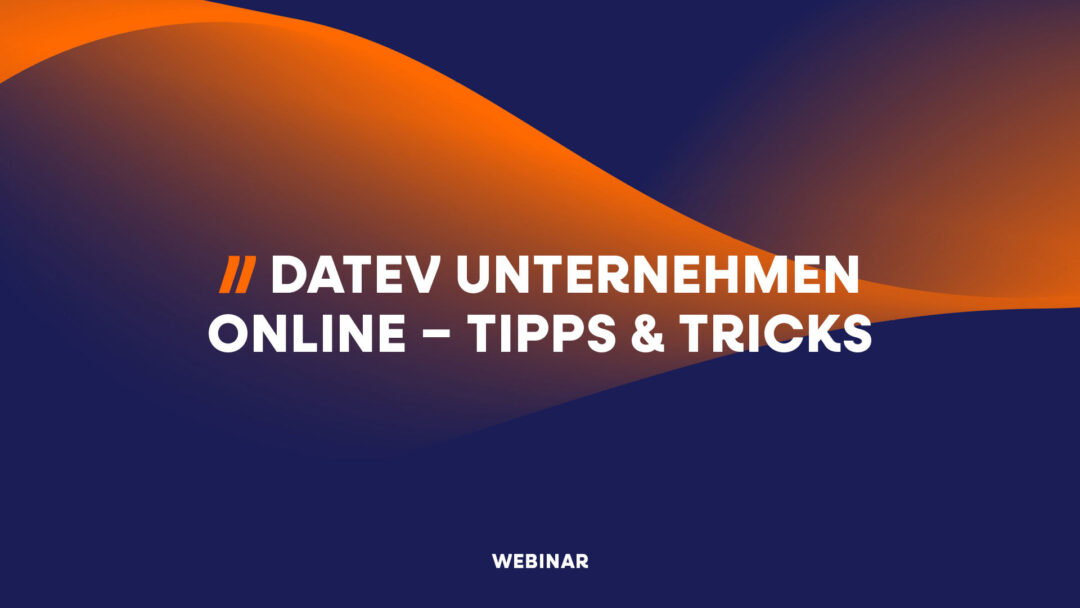 // DATEV UNTERNEHMEN ONLINE – TIPPS & TRICKS

WEBINAR